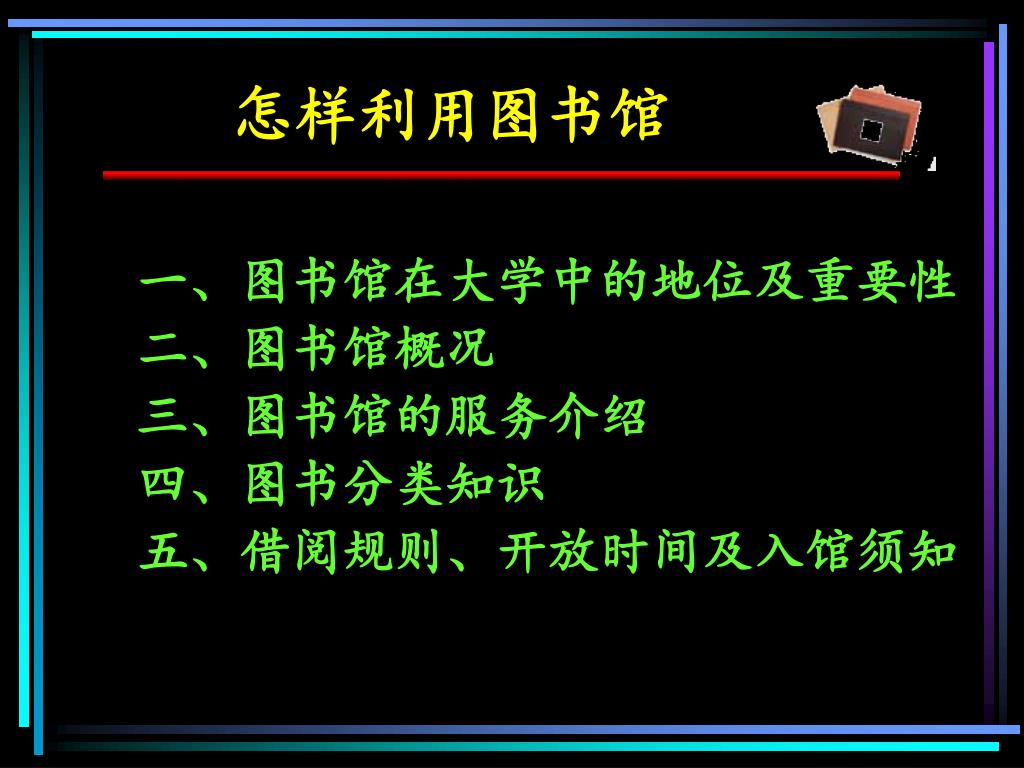 怎样利用图书馆

一、图书馆在大学中的地位及重要性
二、图书馆概况
三、图书馆的服务介绍
四、图书分类知识
五、借阅规则、开放时间及入馆须知